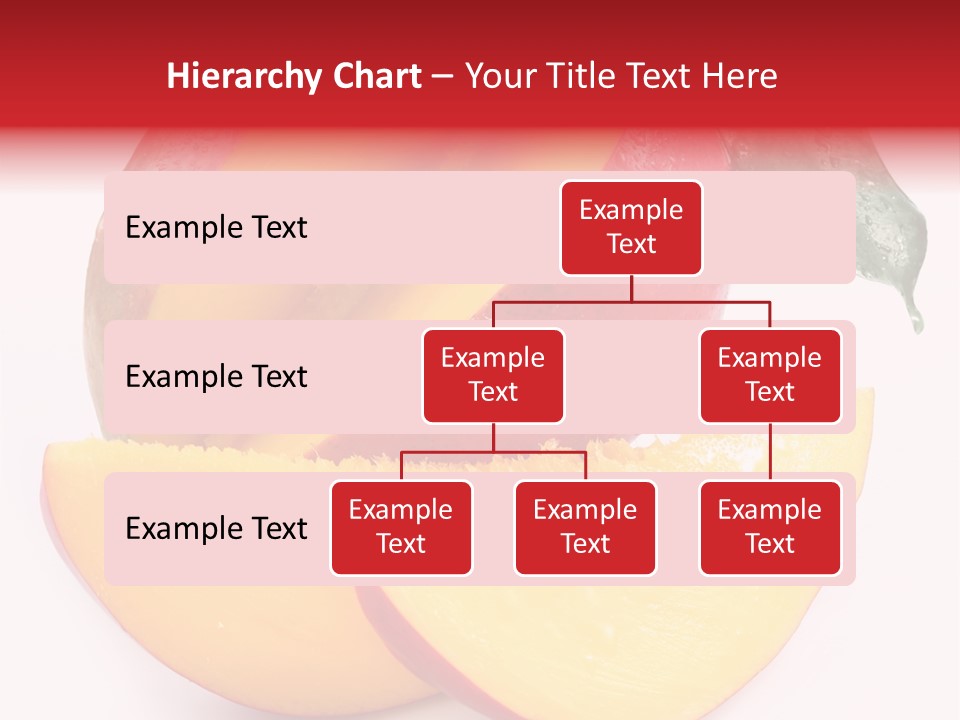 Hierarchy Chart – Your Title Text Here

Example Text

Example Text

Example Text

Example Text

Example Text

Example Text

Example Text

Example Text

Example Text